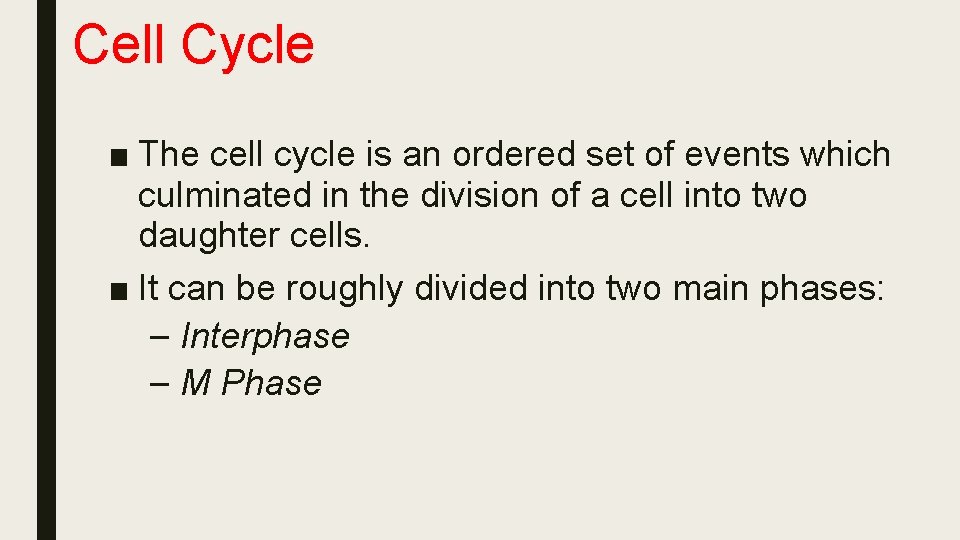 Cell Cycle

■ The cell cycle is an ordered set of events which culminated in the division of a cell into two daughter cells.

■ It can be roughly divided into two main phases:
– Interphase
– M Phase